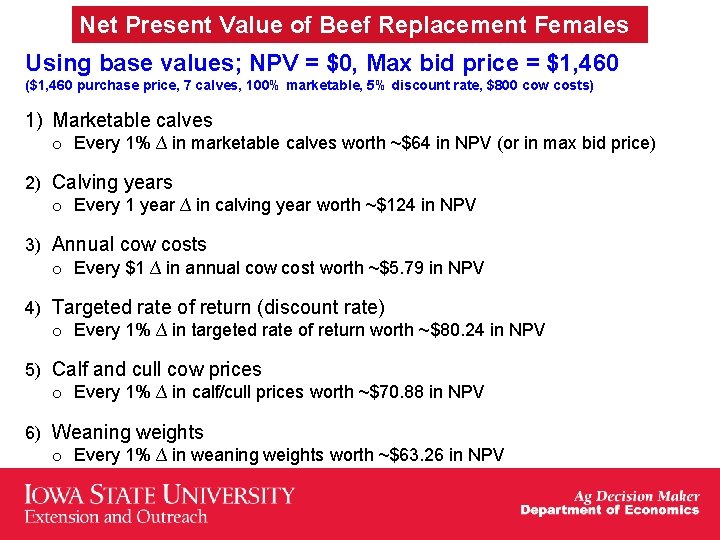 Net Present Value of Beef Replacement Females

Using base values; NPV = \$0, Max bid price = \$1,460
(\$1,460 purchase price, 7 calves, 100% marketable, 5% discount rate, \$800 cow costs)

1) Marketable calves
o Every 1% $\Delta$ in marketable calves worth ~\$64 in NPV (or in max bid price)

2) Calving years
o Every 1 year $\Delta$ in calving year worth ~\$124 in NPV

3) Annual cow costs
o Every \$1 $\Delta$ in annual cow cost worth ~\$5.79 in NPV

4) Targeted rate of return (discount rate)
o Every 1% $\Delta$ in targeted rate of return worth ~\$80.24 in NPV

5) Calf and cull cow prices
o Every 1% $\Delta$ in calf/cull prices worth ~\$70.88 in NPV

6) Weaning weights
o Every 1% $\Delta$ in weaning weights worth ~\$63.26 in NPV

IOWA STATE UNIVERSITY
Extension and Outreach

Ag Decision Maker
Department of Economics